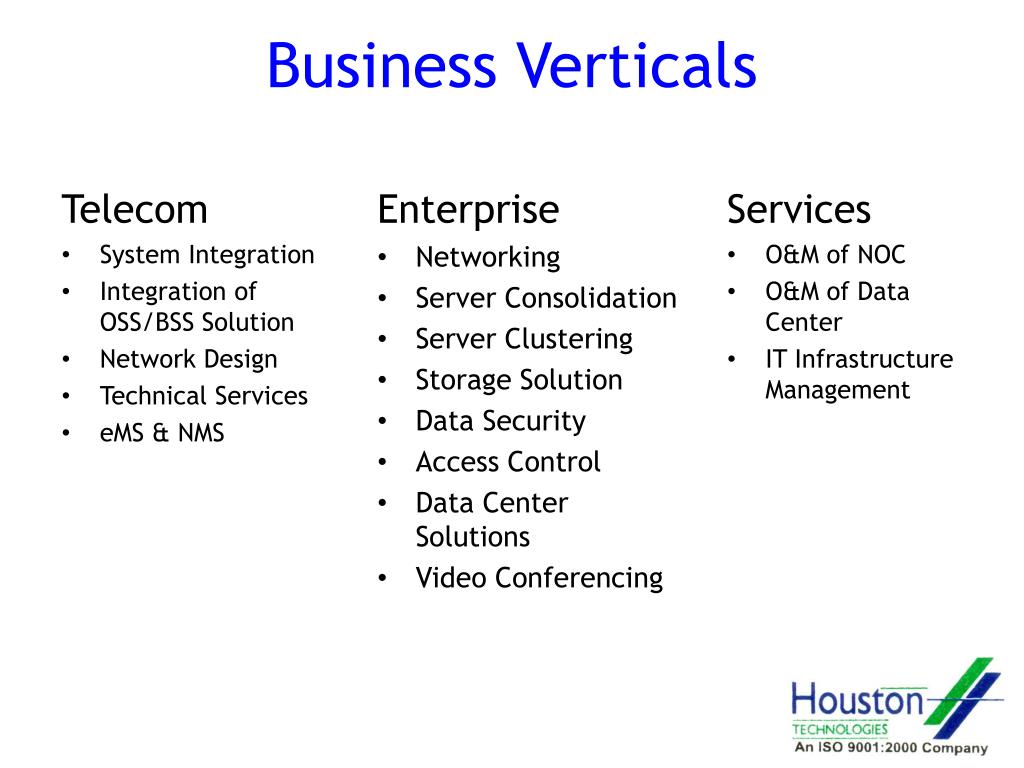 Business Verticals

Telecom
• System Integration
• Integration of OSS/BSS Solution
• Network Design
• Technical Services
• eMS & NMS

Enterprise
• Networking
• Server Consolidation
• Server Clustering
• Storage Solution
• Data Security
• Access Control
• Data Center Solutions
• Video Conferencing

Services
• O&M of NOC
• O&M of Data Center
• IT Infrastructure Management

Houston
TECHNOLOGIES
An ISO 9001:2000 Company